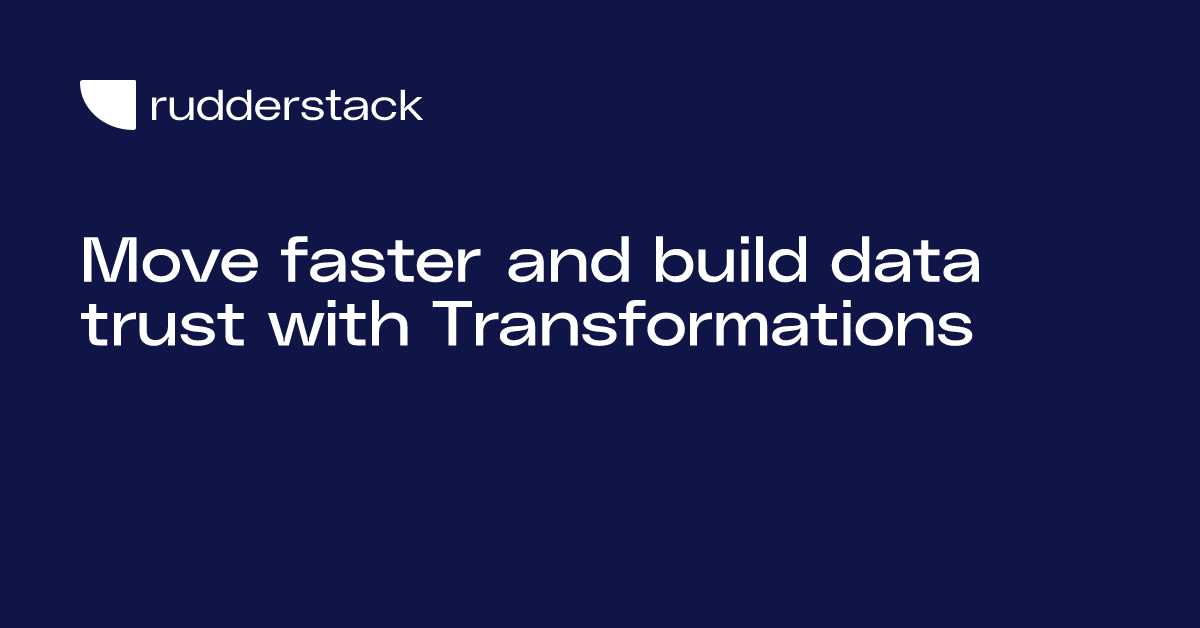 rudderstack

Move faster and build data trust with Transformations